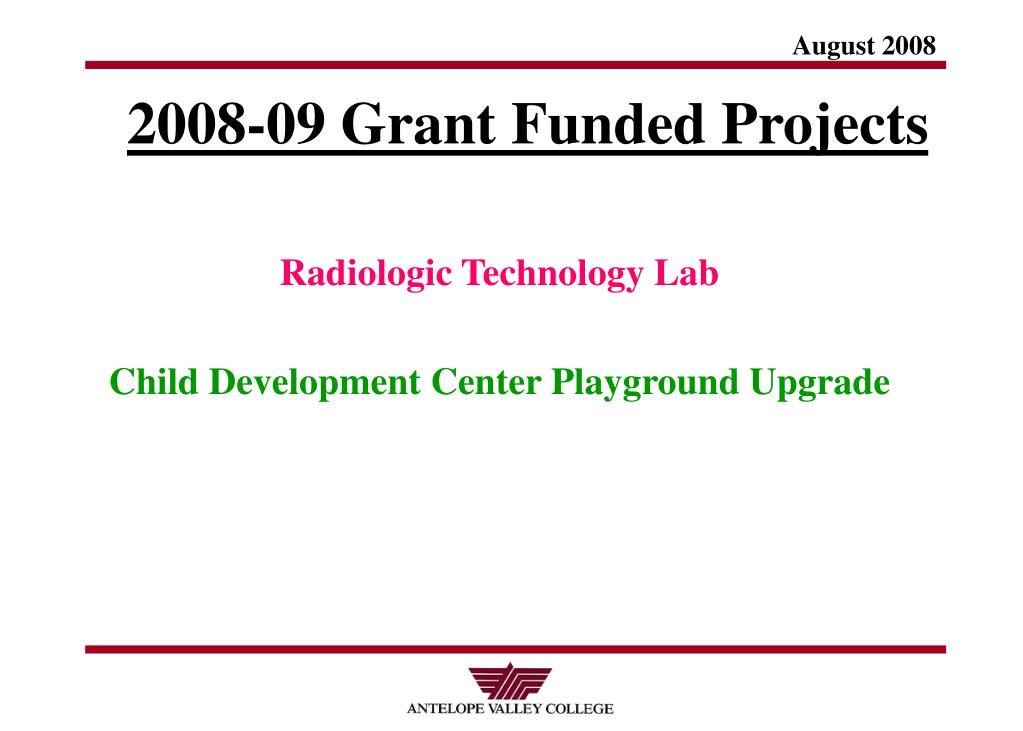 August 2008

2008-09 Grant Funded Projects

Radiologic Technology Lab

Child Development Center Playground Upgrade

ANTELOPE VALLEY COLLEGE